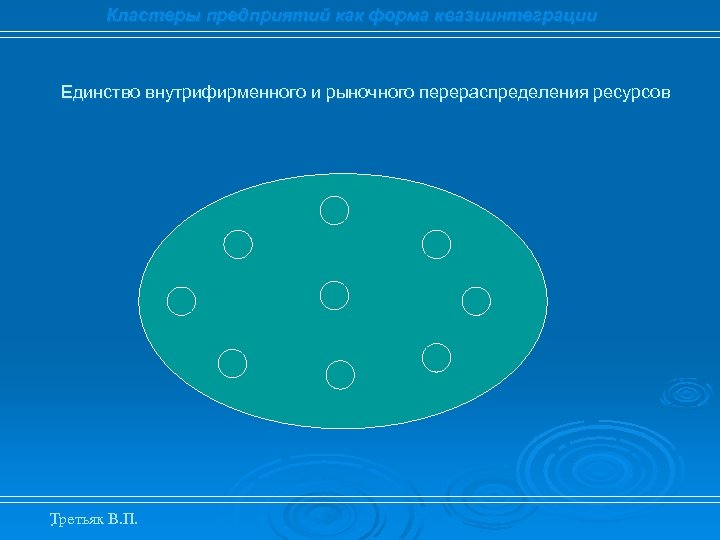 Кластеры предприятий как форма квазиинтеграции

Единство внутрифирменного и рыночного перераспределения ресурсов

Третьяк В.П.